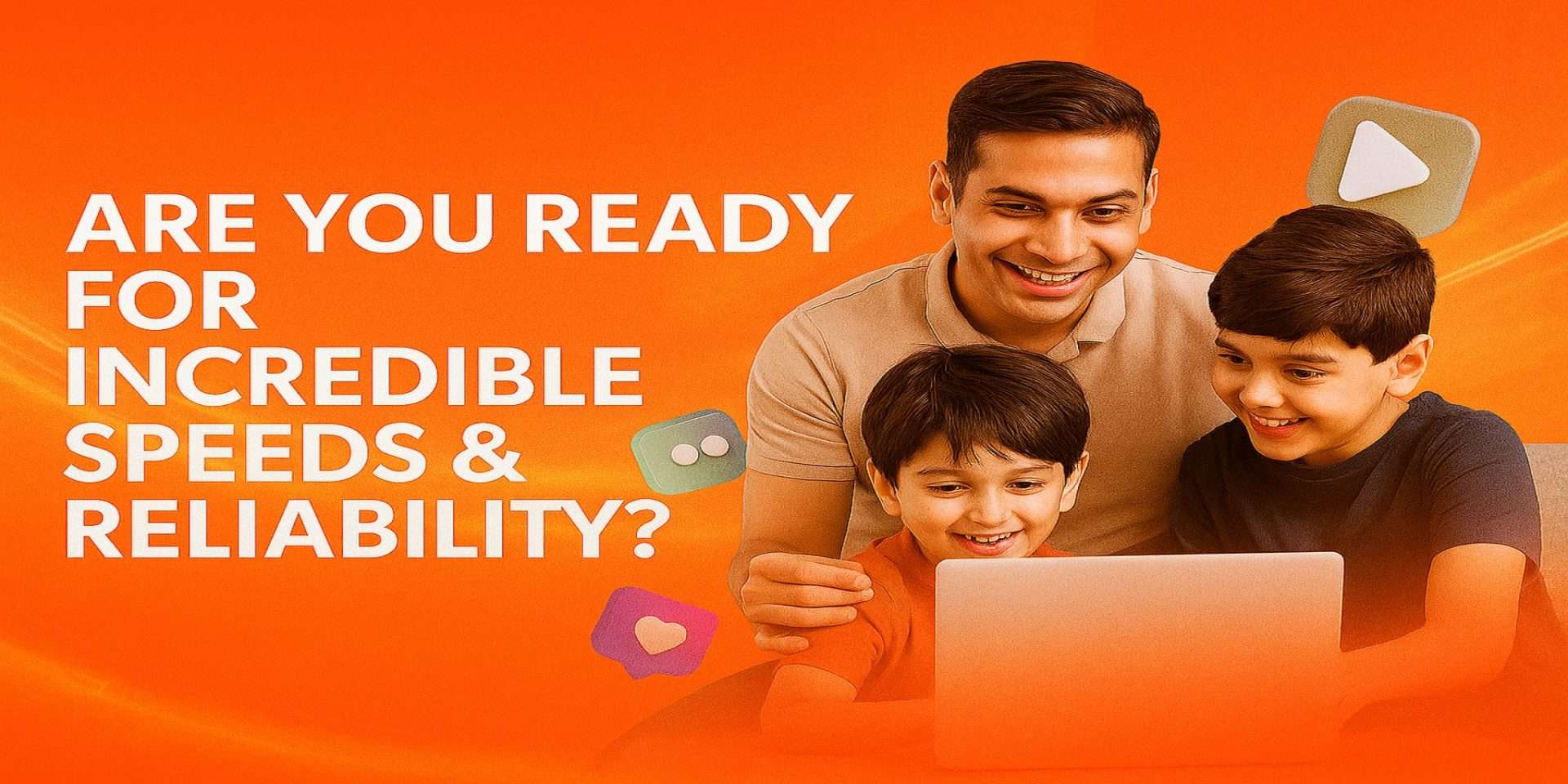 ARE YOU READY FOR INCREDIBLE SPEEDS & RELIABILITY?